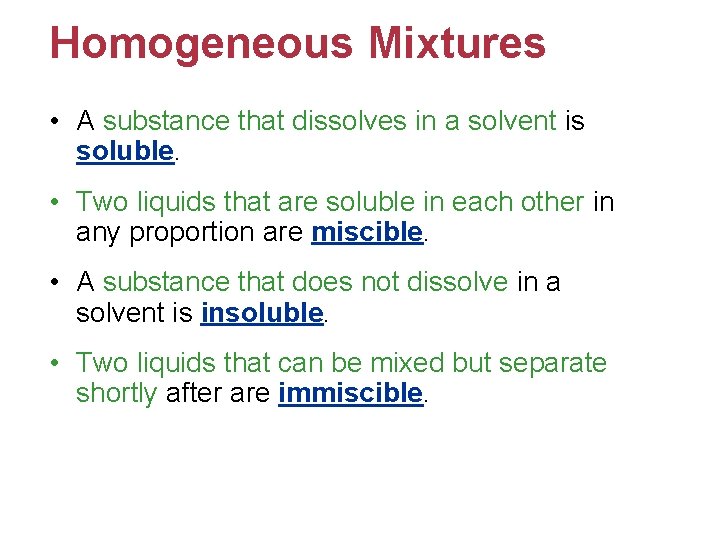 Homogeneous Mixtures

• A substance that dissolves in a solvent is soluble.

• Two liquids that are soluble in each other in any proportion are miscible.

• A substance that does not dissolve in a solvent is insoluble.

• Two liquids that can be mixed but separate shortly after are immiscible.